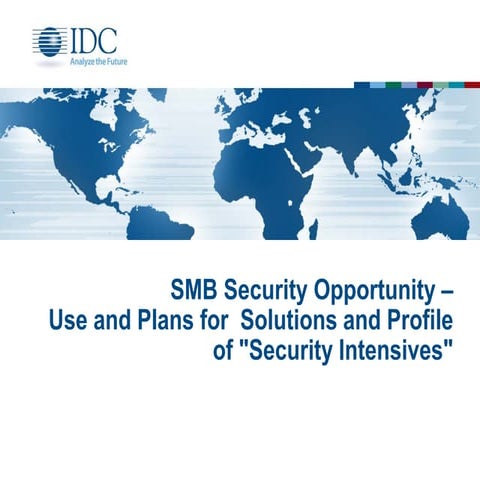 IDC
Analyze the Future

SMB Security Opportunity – Use and Plans for Solutions and Profile of "Security Intensives"